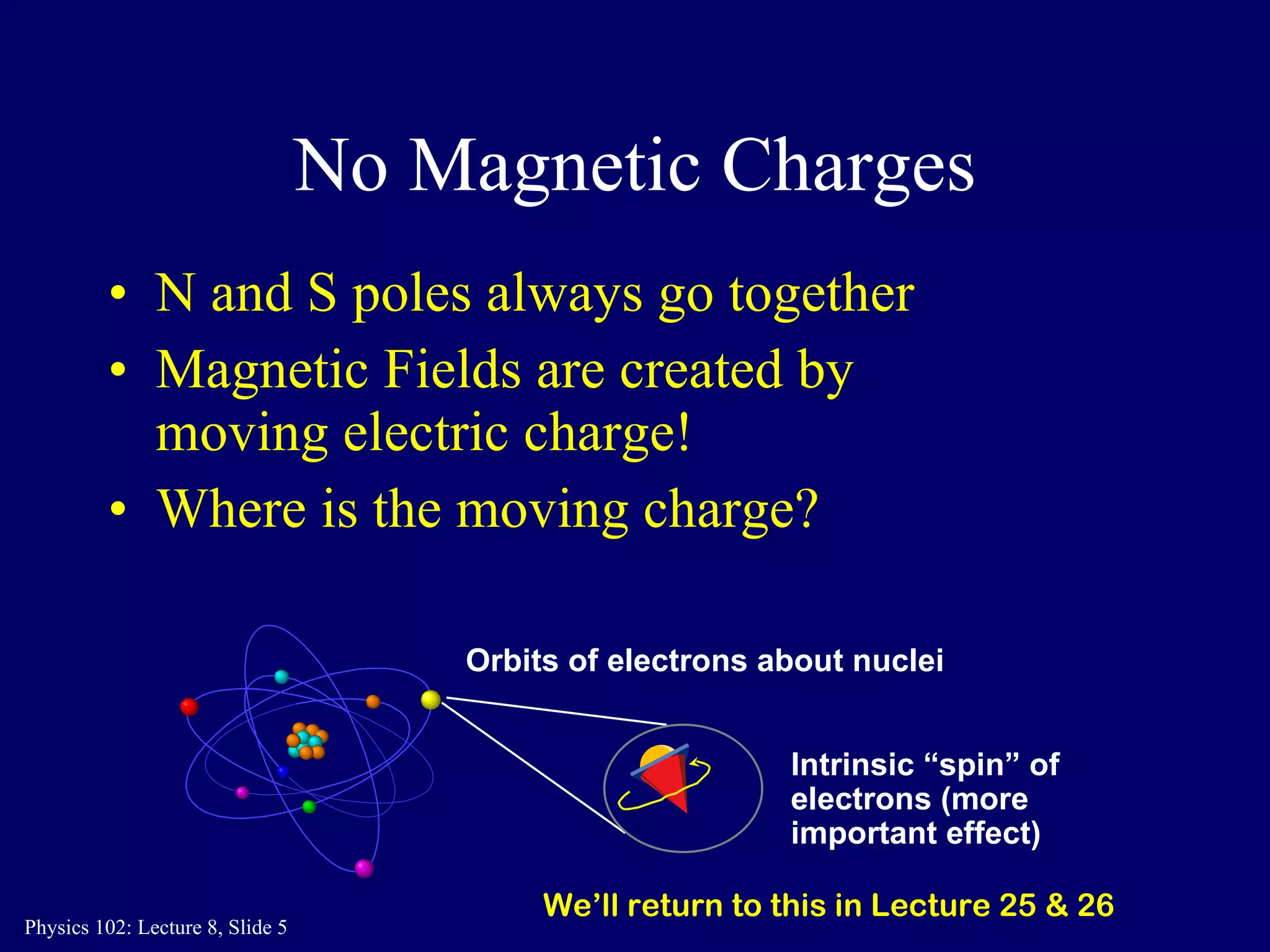 No Magnetic Charges

• N and S poles always go together
• Magnetic Fields are created by moving electric charge!
• Where is the moving charge?

Orbits of electrons about nuclei

Intrinsic “spin” of electrons (more important effect)

We’ll return to this in Lecture 25 & 26

Physics 102: Lecture 8, Slide 5